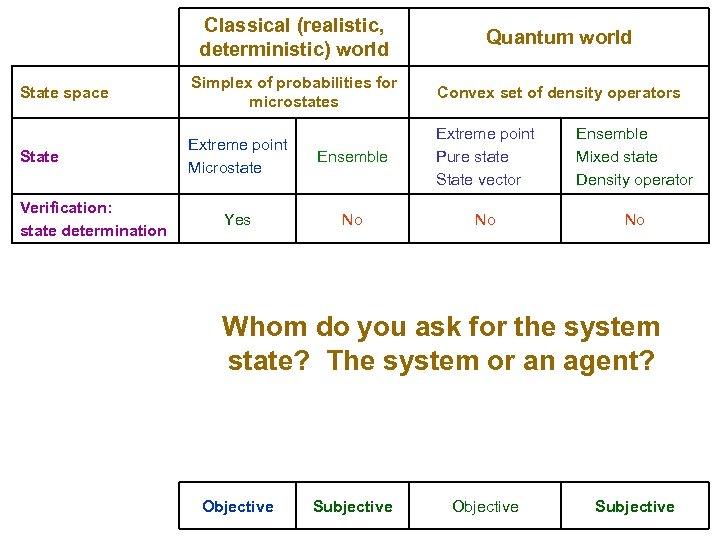 | | Classical (realistic, deterministic) world | | Quantum world | |
|---|---|---|---|---|
| State space | Simplex of probabilities for microstates | | Convex set of density operators | |
| State | Extreme point Microstate | Ensemble | Extreme point Pure state State vector | Ensemble Mixed state Density operator |
| Verification: state determination | Yes | No | No | No |

Whom do you ask for the system state? The system or an agent?

| Objective | Subjective | Objective | Subjective |
|---|---|---|---|